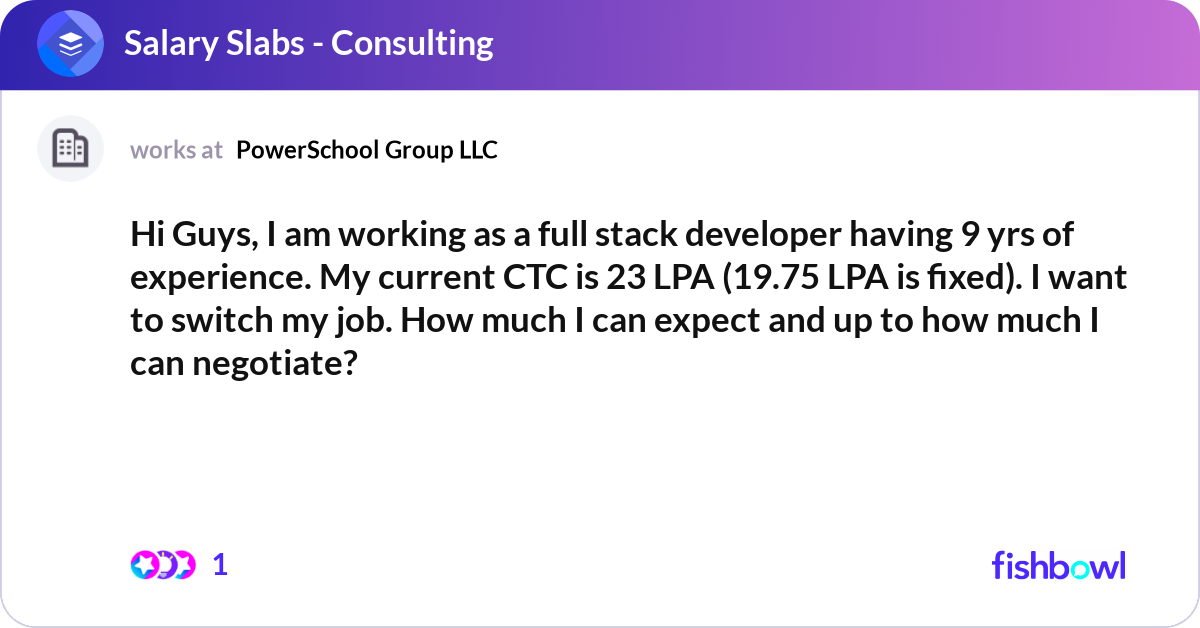 Salary Slabs - Consulting

works at PowerSchool Group LLC

Hi Guys, I am working as a full stack developer having 9 yrs of experience. My current CTC is 23 LPA (19.75 LPA is fixed). I want to switch my job. How much I can expect and up to how much I can negotiate?

1

fishbowl